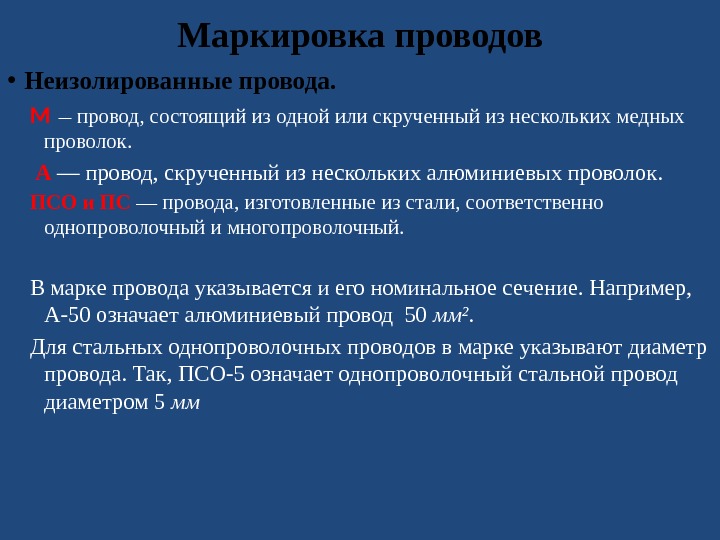 Маркировка проводов

• Неизолированные провода.

М – провод, состоящий из одной или скрученный из нескольких медных проволок.

А — провод, скрученный из нескольких алюминиевых проволок.

ПСО и ПС — провода, изготовленные из стали, соответственно однопроволочный и многопроволочный.

В марке провода указывается и его номинальное сечение. Например, А-50 означает алюминиевый провод 50 $мм^2$.

Для стальных однопроволочных проводов в марке указывают диаметр провода. Так, ПСО-5 означает однопроволочный стальной провод диаметром 5 мм